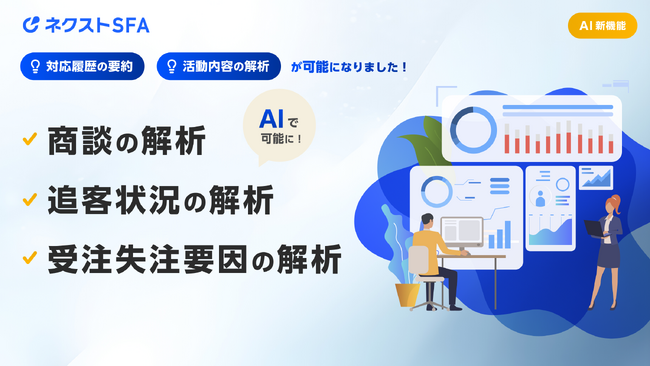 ネクストSFA

AI 新機能

対応履歴の要約 活動内容の解析 が可能になりました！

AIで可能に！

商談の解析

追客状況の解析

受注失注要因の解析